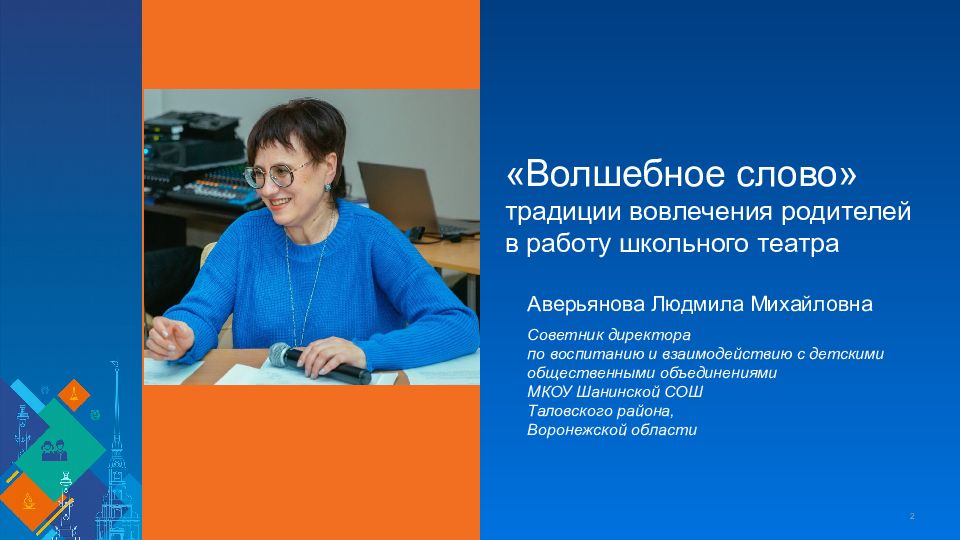 «Волшебное слово»
традиции вовлечения родителей в работу школьного театра

Аверьянова Людмила Михайловна

Советник директора
по воспитанию и взаимодействию с детскими общественными объединениями
МКОУ Шанинской СОШ
Таловского района,
Воронежской области

2